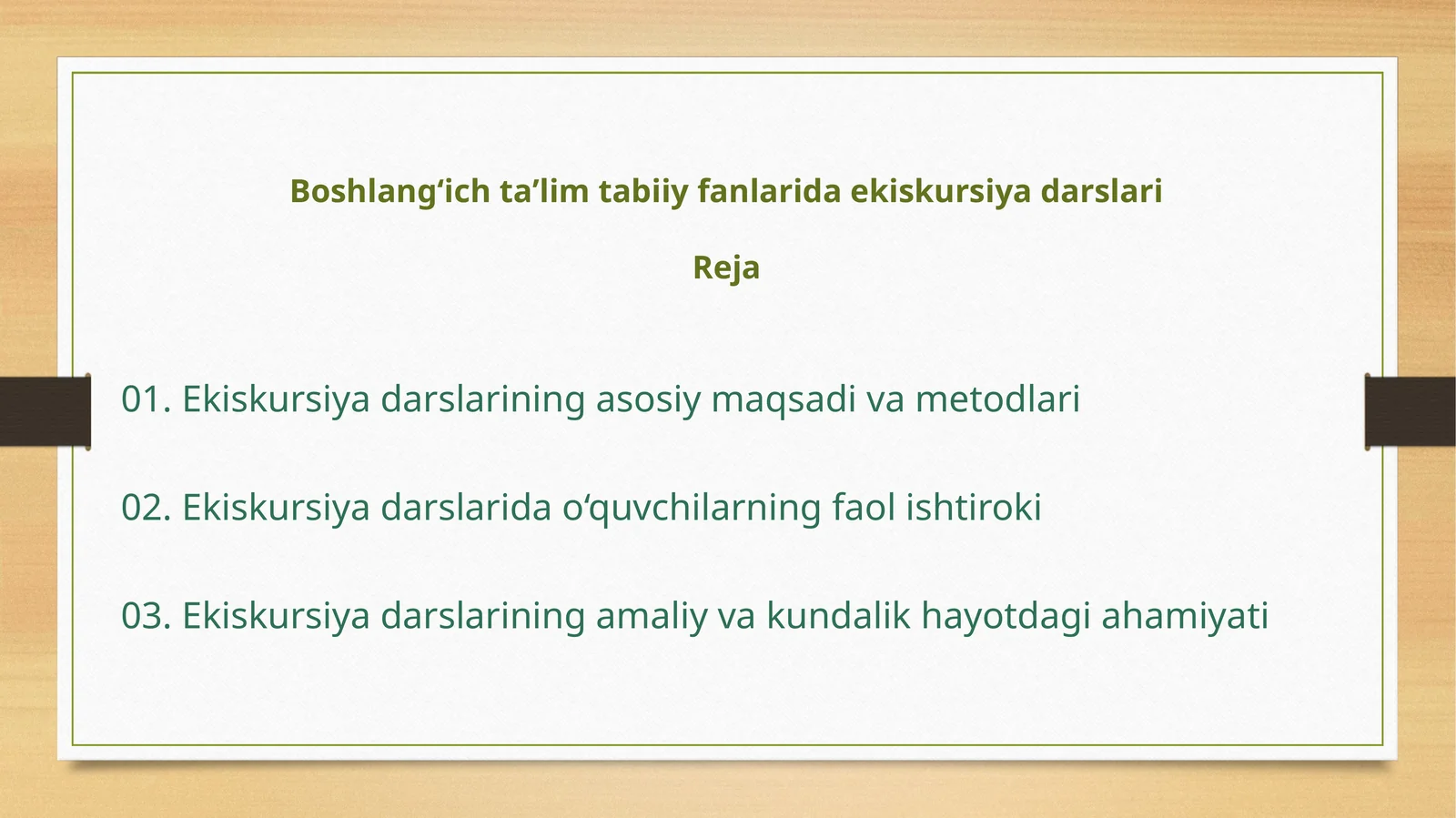 Boshlang‘ich ta’lim tabiiy fanlarida ekiskursiya darslari

Reja

01. Ekiskursiya darslarining asosiy maqsadi va metodlari

02. Ekiskursiya darslarida o‘quvchilarning faol ishtiroki

03. Ekiskursiya darslarining amaliy va kundalik hayotdagi ahamiyati